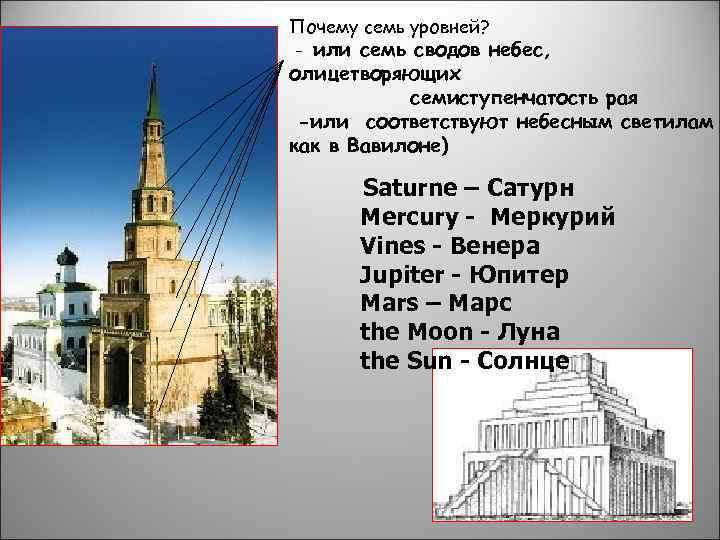 Почему семь уровней?
- или семь сводов небес, олицетворяющих семиступенчатость рая
-или соответствуют небесным светилам как в Вавилоне)

Saturne – Сатурн
Mercury - Меркурий
Vines - Венера
Jupiter - Юпитер
Mars – Марс
the Moon - Луна
the Sun - Солнце